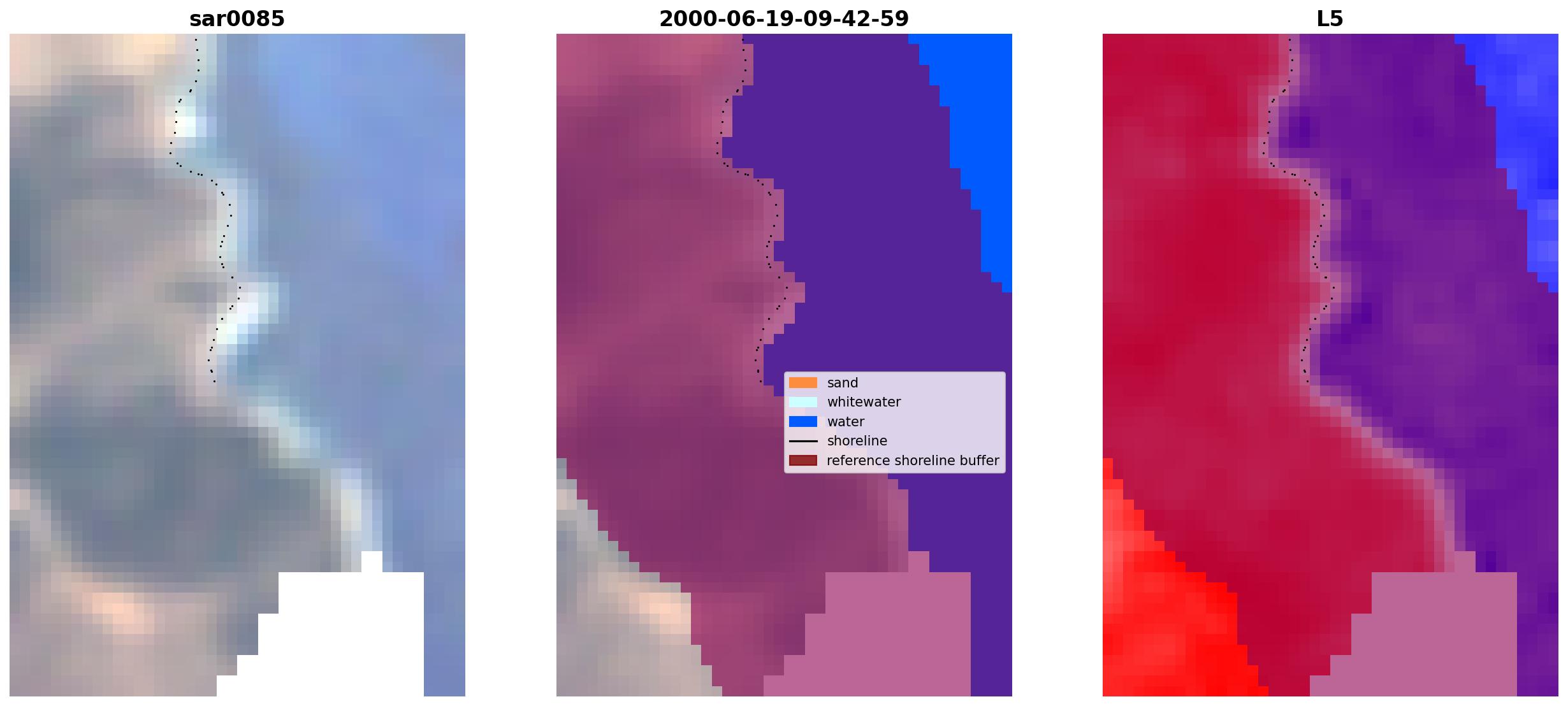 sar0085

2000-06-19-09-42-59

sand
whitewater
water
shoreline
reference shoreline buffer

L5